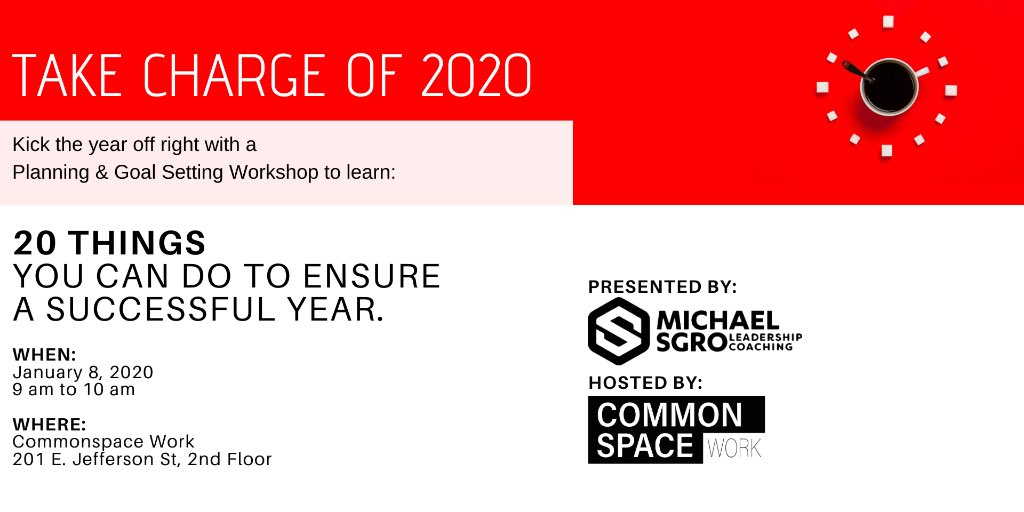 TAKE CHARGE OF 2020

Kick the year off right with a Planning & Goal Setting Workshop to learn:

20 THINGS
YOU CAN DO TO ENSURE A SUCCESSFUL YEAR.

WHEN:
January 8, 2020
9 am to 10 am

WHERE:
Commonspace Work
201 E. Jefferson St, 2nd Floor

PRESENTED BY:
MICHAEL SGRO LEADERSHIP COACHING

HOSTED BY:
COMMON SPACE WORK